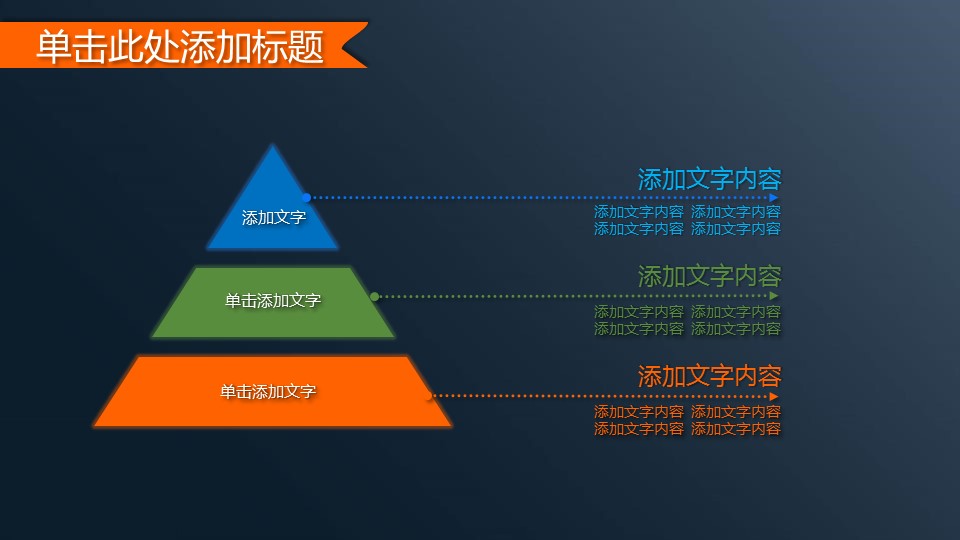 单击此处添加标题

添加文字

单击添加文字

单击添加文字

添加文字内容

添加文字内容 添加文字内容
添加文字内容 添加文字内容

添加文字内容

添加文字内容 添加文字内容
添加文字内容 添加文字内容

添加文字内容

添加文字内容 添加文字内容
添加文字内容 添加文字内容